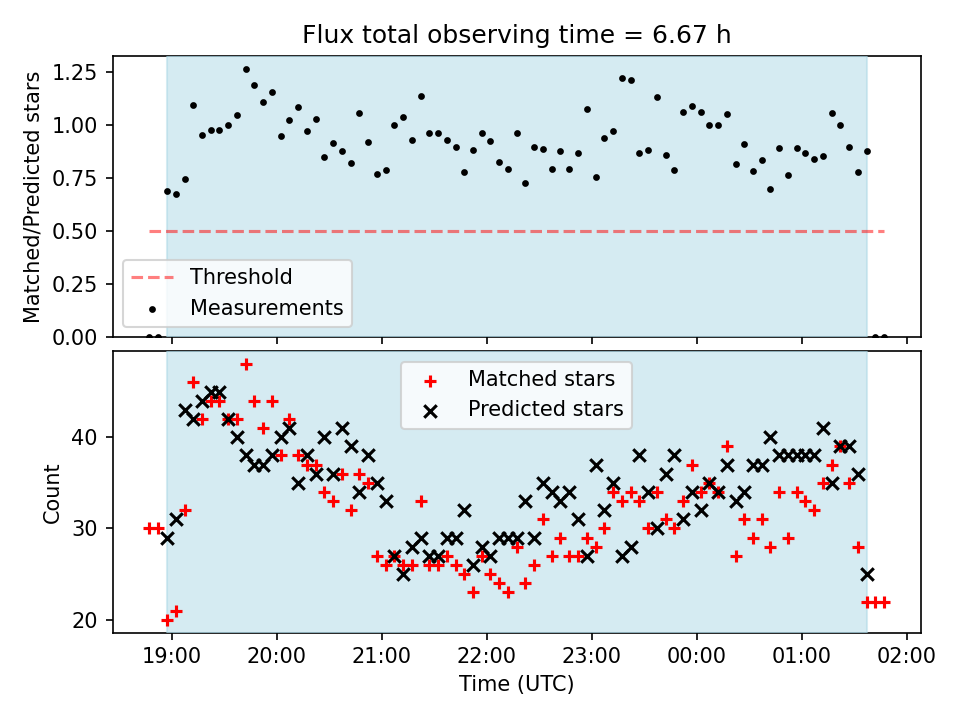 Flux total observing time = 6.67 h

Matched/Predicted stars

1.25
1.00
0.75
0.50
0.25
0.00

Threshold
Measurements

Matched stars
Predicted stars

Count

40
30
20

19:00
20:00
21:00
22:00
23:00
00:00
01:00
02:00

Time (UTC)